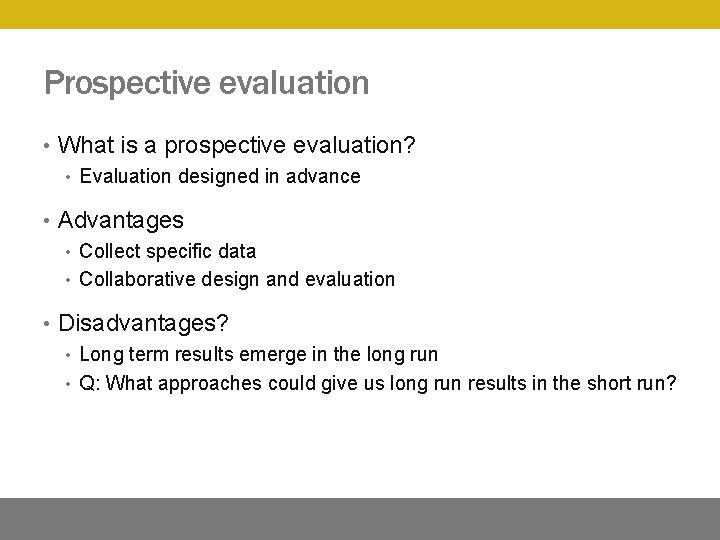 Prospective evaluation

• What is a prospective evaluation?
 • Evaluation designed in advance

• Advantages
 • Collect specific data
 • Collaborative design and evaluation

• Disadvantages?
 • Long term results emerge in the long run
 • Q: What approaches could give us long run results in the short run?